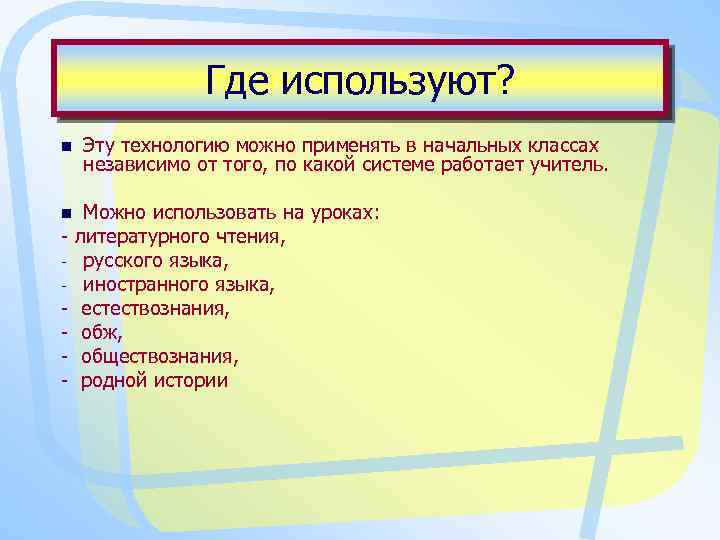 Где используют?

Эту технологию можно применять в начальных классах независимо от того, по какой системе работает учитель.

Можно использовать на уроках:
- литературного чтения,
- русского языка,
- иностранного языка,
- естествознания,
- обж,
- обществознания,
- родной истории